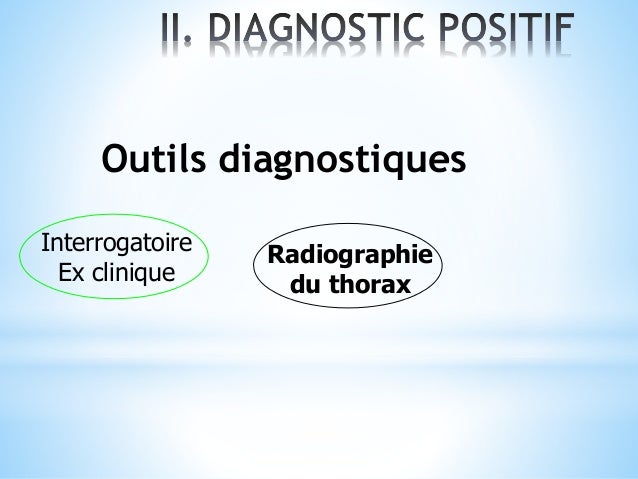 II. DIAGNOSTIC POSITIF

Outils diagnostiques

Interrogatoire
Ex clinique

Radiographie
du thorax